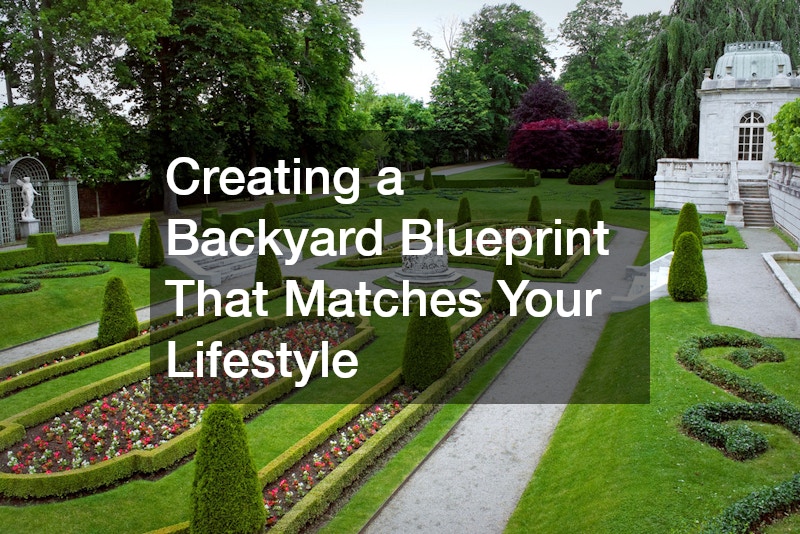 Creating a Backyard Blueprint That Matches Your Lifestyle